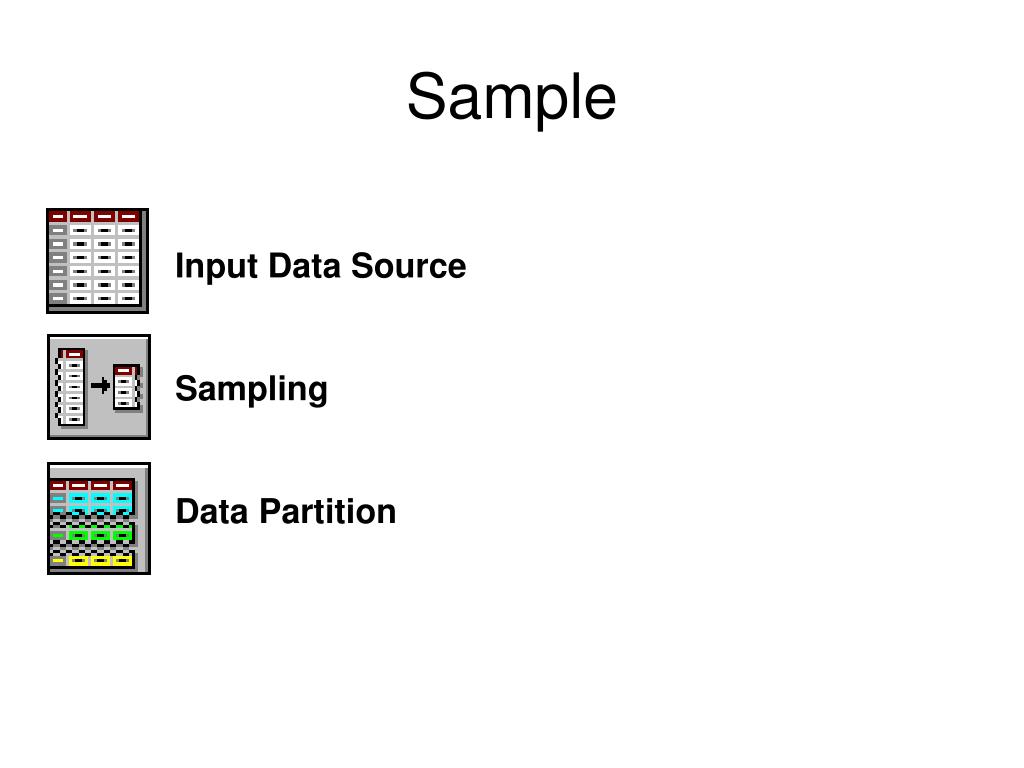 Sample

Input Data Source

Sampling

Data Partition